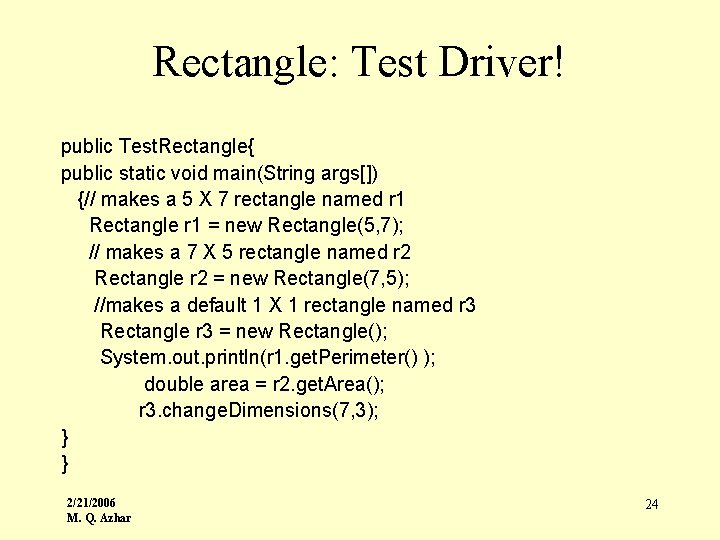 Rectangle: Test Driver!

public TestRectangle{
public static void main(String args[])
{// makes a 5 X 7 rectangle named r1
Rectangle r1 = new Rectangle(5,7);
// makes a 7 X 5 rectangle named r2
Rectangle r2 = new Rectangle(7,5);
//makes a default 1 X 1 rectangle named r3
Rectangle r3 = new Rectangle();
System.out.println(r1.getPerimeter() );
double area = r2.getArea();
r3.changeDimensions(7,3);
}
}

2/21/2006
M. Q. Azhar

24